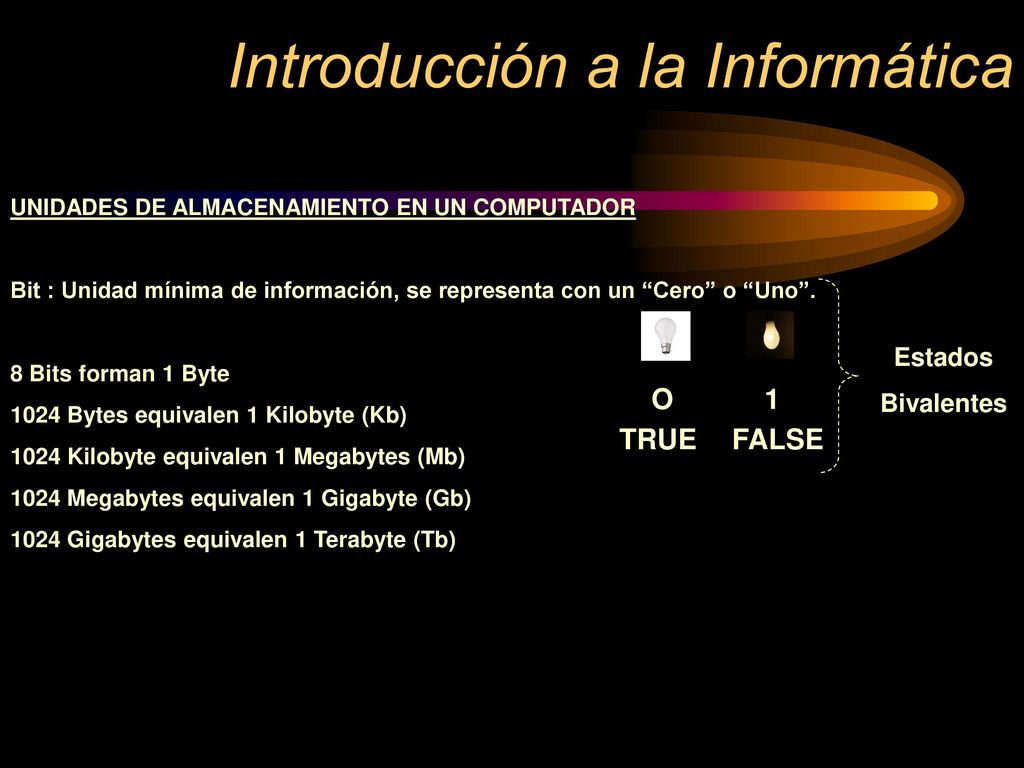 Introducción a la Informática

UNIDADES DE ALMACENAMIENTO EN UN COMPUTADOR

Bit : Unidad mínima de información, se representa con un “Cero” o “Uno”.

8 Bits forman 1 Byte
1024 Bytes equivalen 1 Kilobyte (Kb)
1024 Kilobyte equivalen 1 Megabytes (Mb)
1024 Megabytes equivalen 1 Gigabyte (Gb)
1024 Gigabytes equivalen 1 Terabyte (Tb)

O TRUE

1 FALSE

Estados Bivalentes